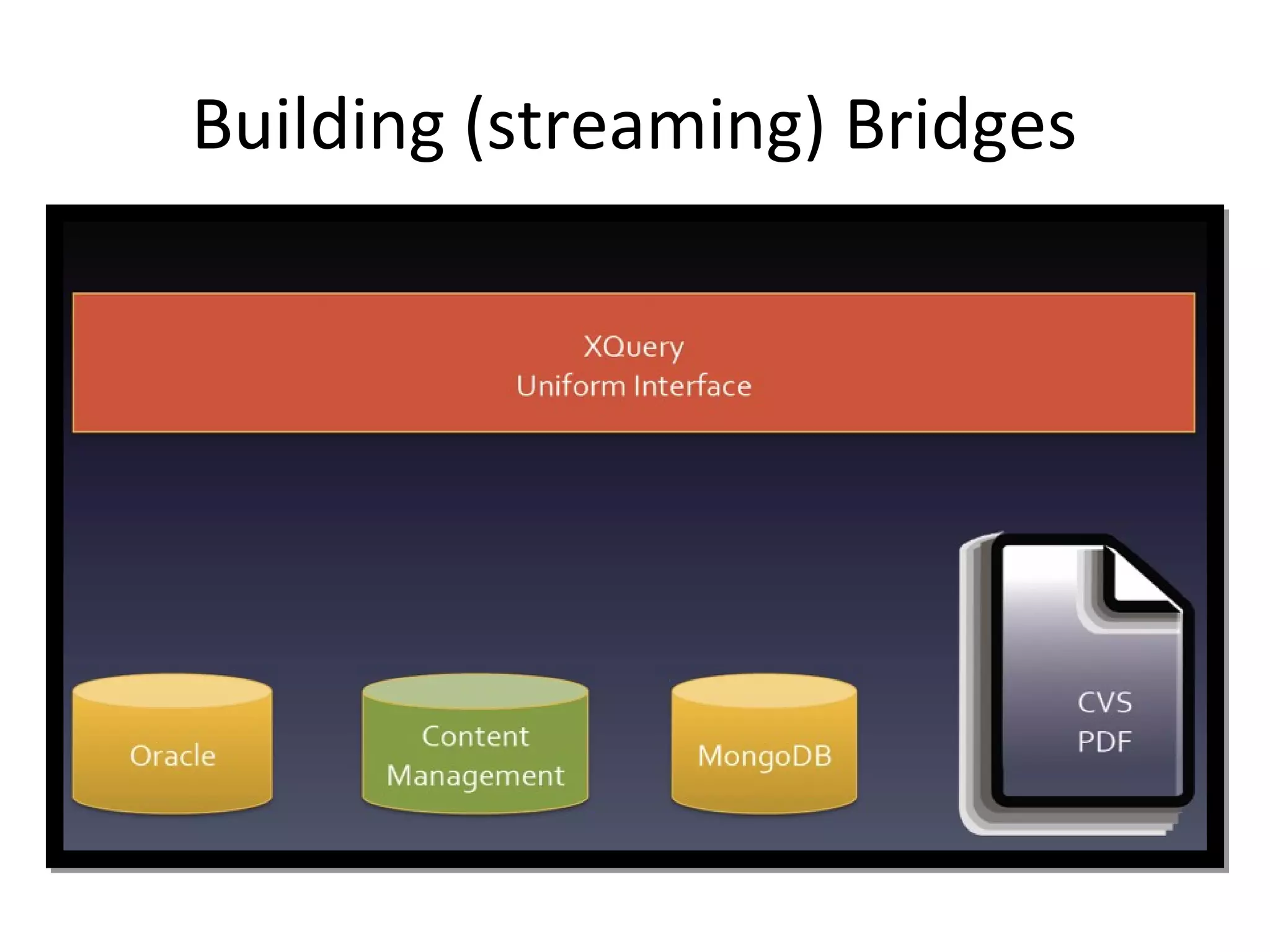 Building (streaming) Bridges

XQuery
Uniform Interface

Oracle

Content Management

MongoDB

CVS
PDF